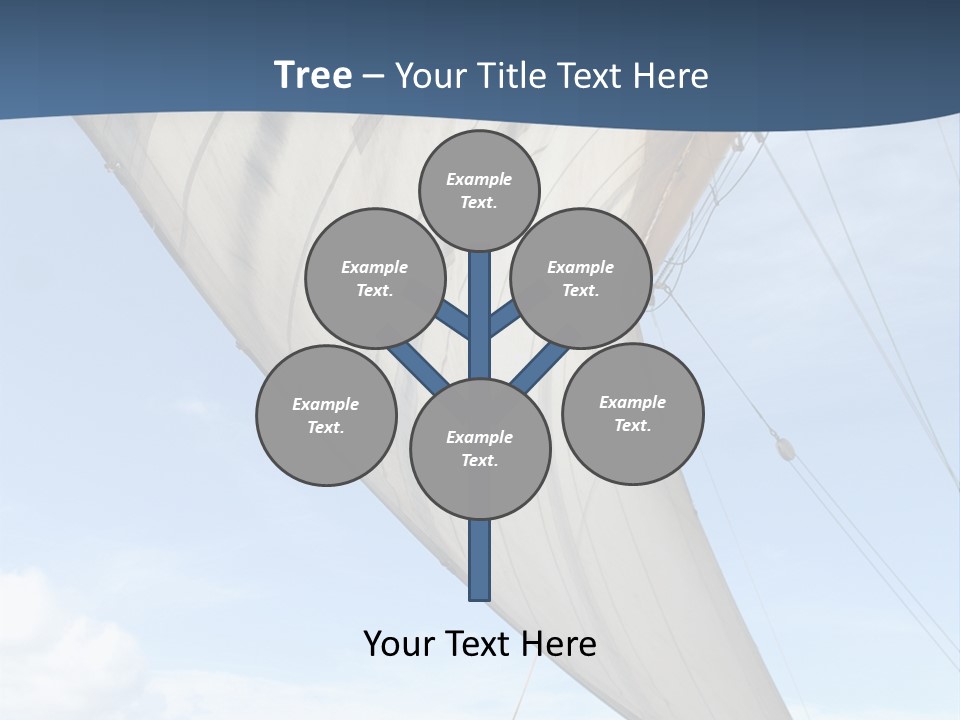 Tree – Your Title Text Here

Example Text.

Example Text.

Example Text.

Example Text.

Example Text.

Example Text.

Your Text Here